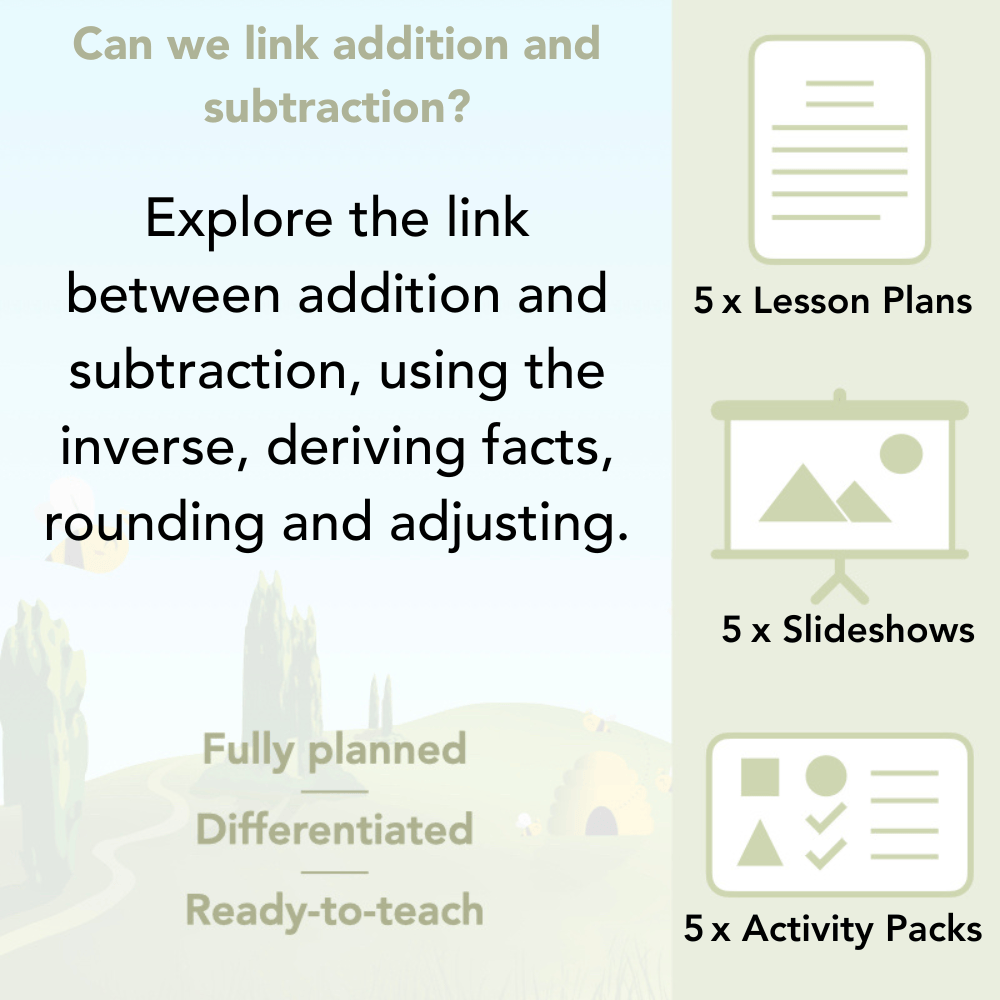 Can we link addition and subtraction?

Explore the link between addition and subtraction, using the inverse, deriving facts, rounding and adjusting.

Fully planned

Differentiated

Ready-to-teach

5 x Lesson Plans

5 x Slideshows

5 x Activity Packs